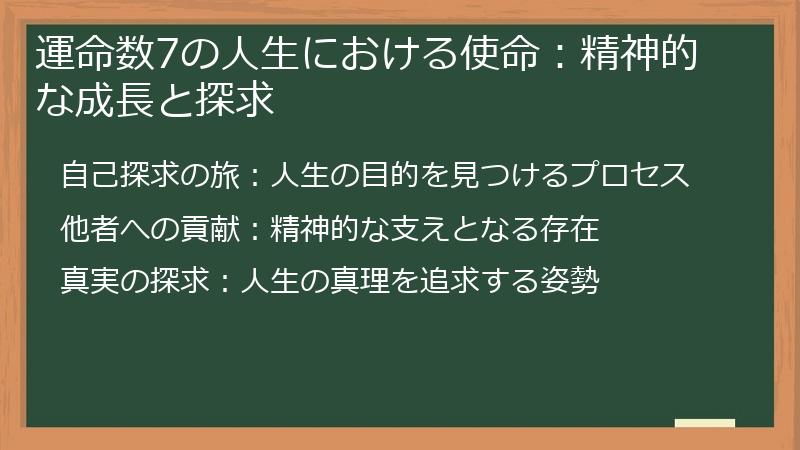 運命数7の人生における使命：精神的な成長と探求

自己探求の旅：人生の目的を見つけるプロセス

他者への貢献：精神的な支えとなる存在

真実の探求：人生の真理を追求する姿勢